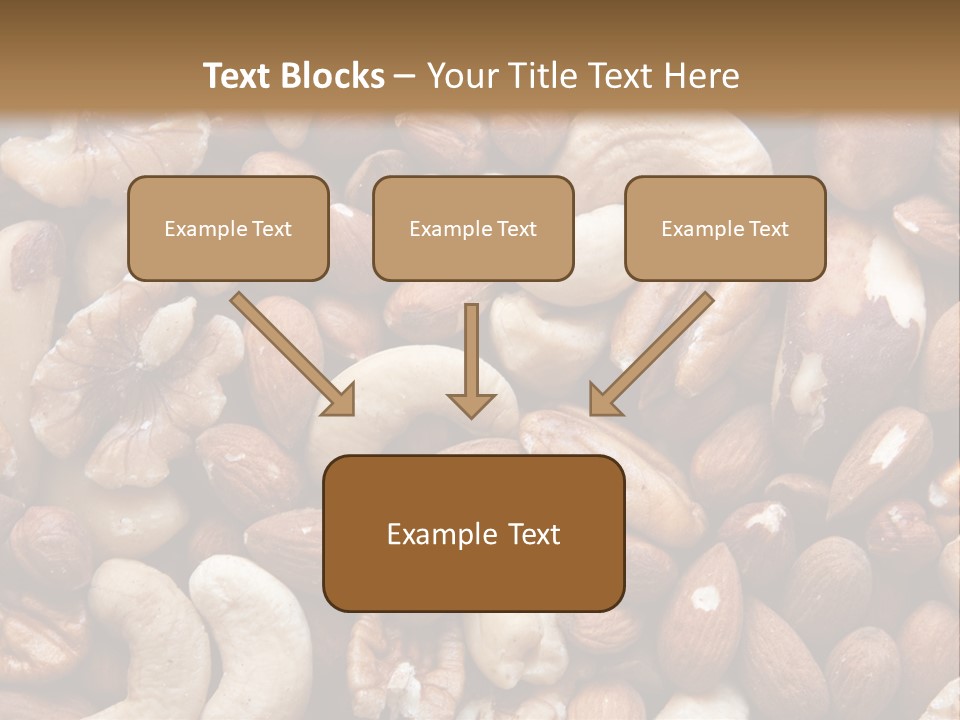 Text Blocks – Your Title Text Here

Example Text

Example Text

Example Text

Example Text